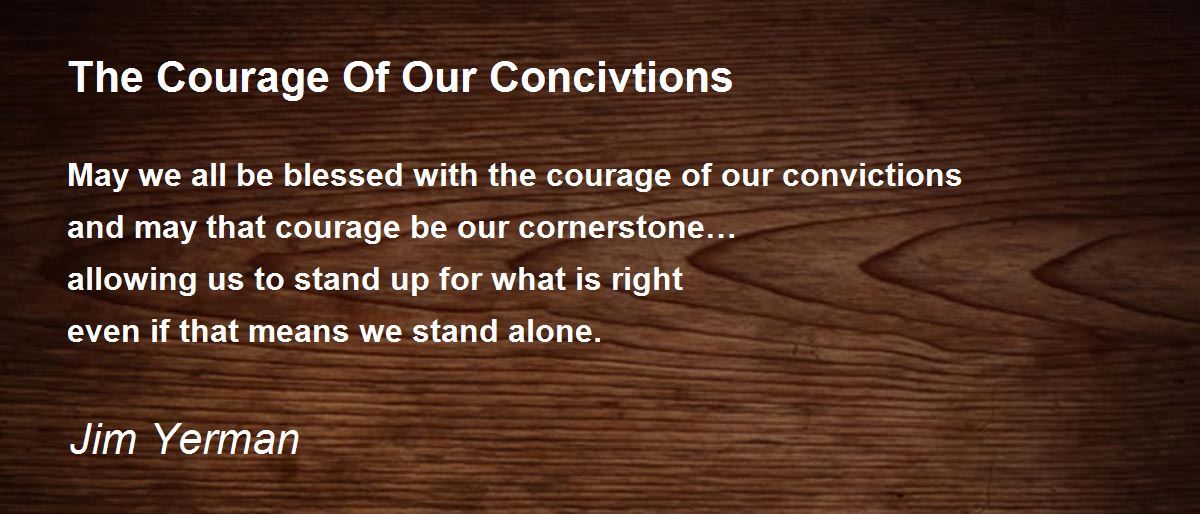 The Courage Of Our Concivtions

May we all be blessed with the courage of our convictions
and may that courage be our cornerstone…
allowing us to stand up for what is right
even if that means we stand alone.

Jim Yerman